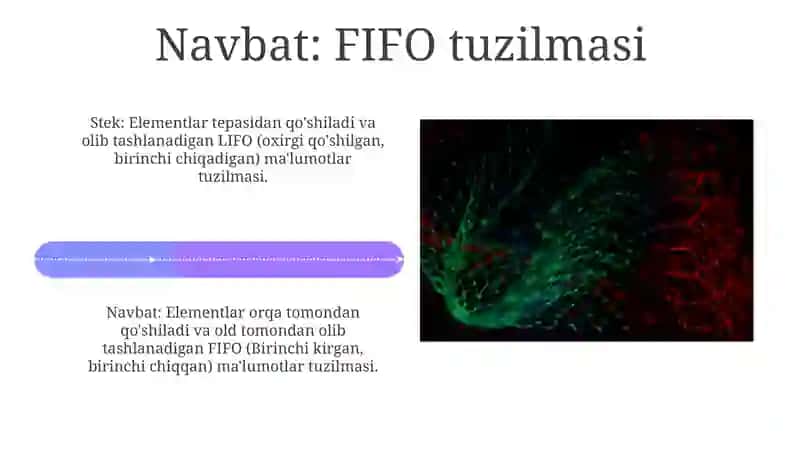 Navbat: FIFO tuzilmasi

Stek: Elementlar tepasidan qo'shiladi va olib tashlanadigan LIFO (oxirgi qo'shilgan, birinchi chiqadigan) ma'lumotlar tuzilmasi.

Navbat: Elementlar orqa tomondan qo'shiladi va old tomondan olib tashlanadigan FIFO (Birinchi kirgan, birinchi chiqqan) ma'lumotlar tuzilmasi.